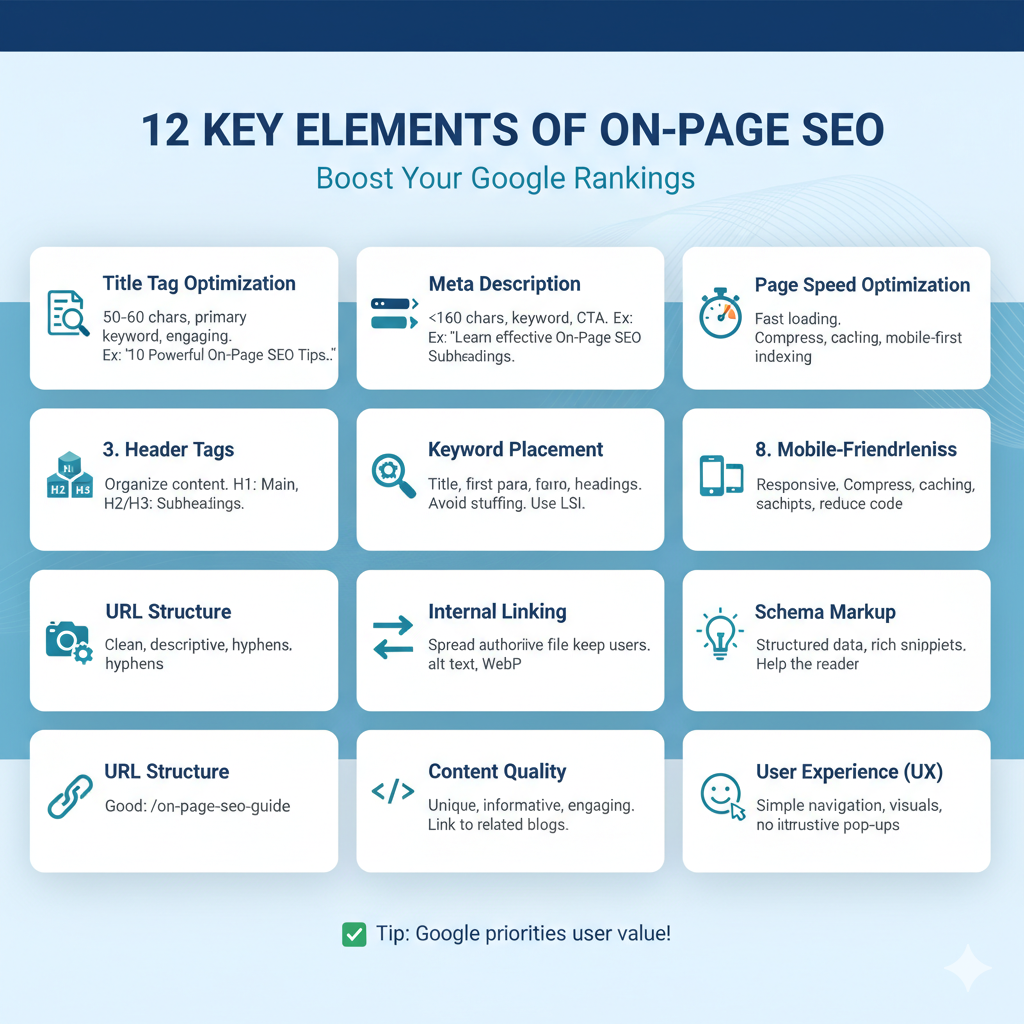 12 KEY ELEMENTS OF ON-PAGE SEO

Boost Your Google Rankings

Title Tag Optimization

50-60 chars, primary keyword, engaging. Ex: "10 Powerful On-Page SEO Tips.."

Meta Description

<160 chars, keyword, CTA. Ex: Ex: "Learn effective On-Page SEO Subheadings.

Page Speed Optimization

Fast loading. Compress, caching, mobile-first indexing

3. Header Tags

H1 H2 H3

Organize content. H1: Main, H2/H3: Subheadings.

Keyword Placement

Title, first para, forro, headings. Avoid stuffing. Use LSI.

8. Mobile-Friendrleniss

Responsive, Compress, caching, sachipts, reduce code

URL Structure

Clean, descriptive, hyphens. hyphens

Internal Linking

Spread authoriive file keep users. alt text, WebP

Schema Markup

Structured data, rich snippiets. Help the reader

URL Structure

Good: /on-page-seo-guide

Content Quality

Unique, informative, engaging. Link to related blogs.

User Experience (UX)

Simple navigation, visuals, no iitrustive pop-ups

Tip: Google priorities user value!